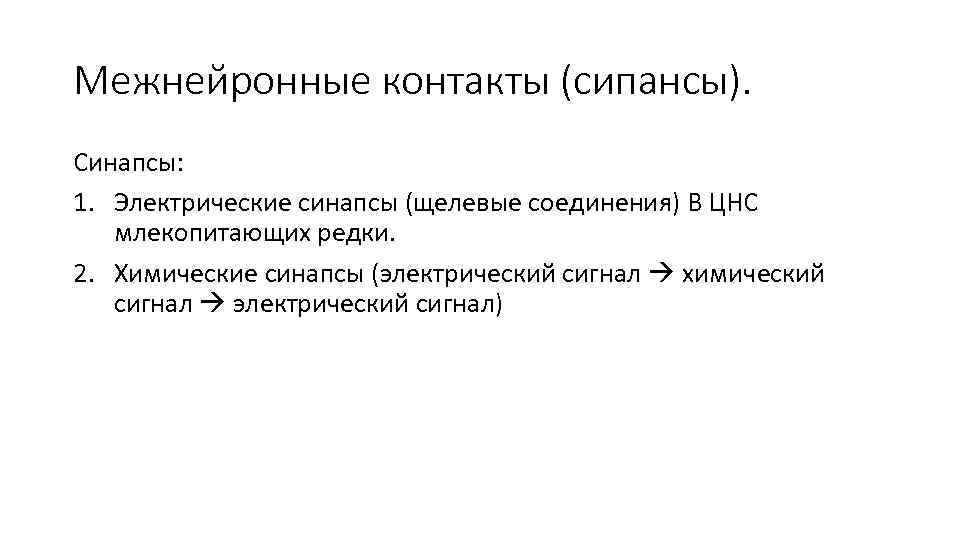 Межнейронные контакты (сипансы).

Синапсы:

1. Электрические синапсы (щелевые соединения) В ЦНС млекопитающих редки.
2. Химические синапсы (электрический сигнал → химический сигнал → электрический сигнал)